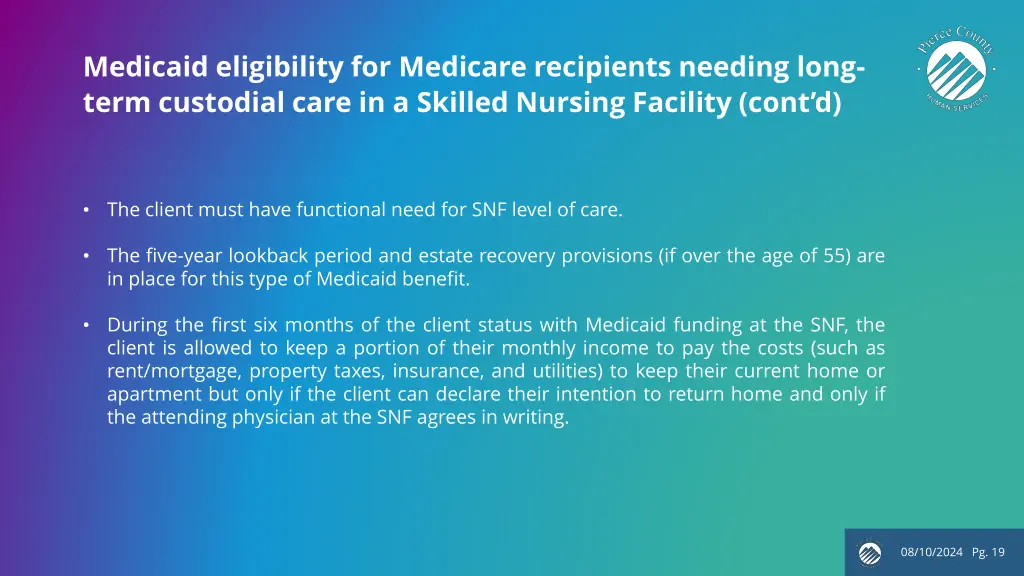 Medicaid eligibility for Medicare recipients needing long-term custodial care in a Skilled Nursing Facility (cont'd)

Pierce County
HUMAN SERVICES

• The client must have functional need for SNF level of care.

• The five-year lookback period and estate recovery provisions (if over the age of 55) are in place for this type of Medicaid benefit.

• During the first six months of the client status with Medicaid funding at the SNF, the client is allowed to keep a portion of their monthly income to pay the costs (such as rent/mortgage, property taxes, insurance, and utilities) to keep their current home or apartment but only if the client can declare their intention to return home and only if the attending physician at the SNF agrees in writing.

08/10/2024 Pg. 19